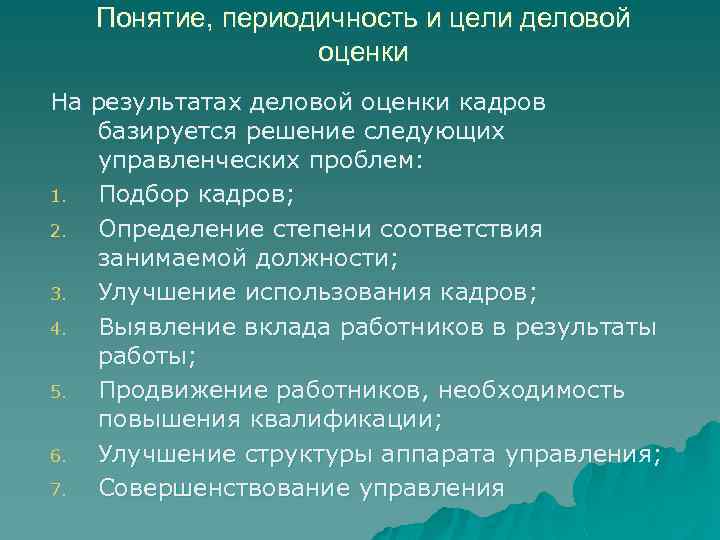 Понятие, периодичность и цели деловой оценки

На результатах деловой оценки кадров базируется решение следующих управленческих проблем:
1. Подбор кадров;
2. Определение степени соответствия занимаемой должности;
3. Улучшение использования кадров;
4. Выявление вклада работников в результаты работы;
5. Продвижение работников, необходимость повышения квалификации;
6. Улучшение структуры аппарата управления;
7. Совершенствование управления